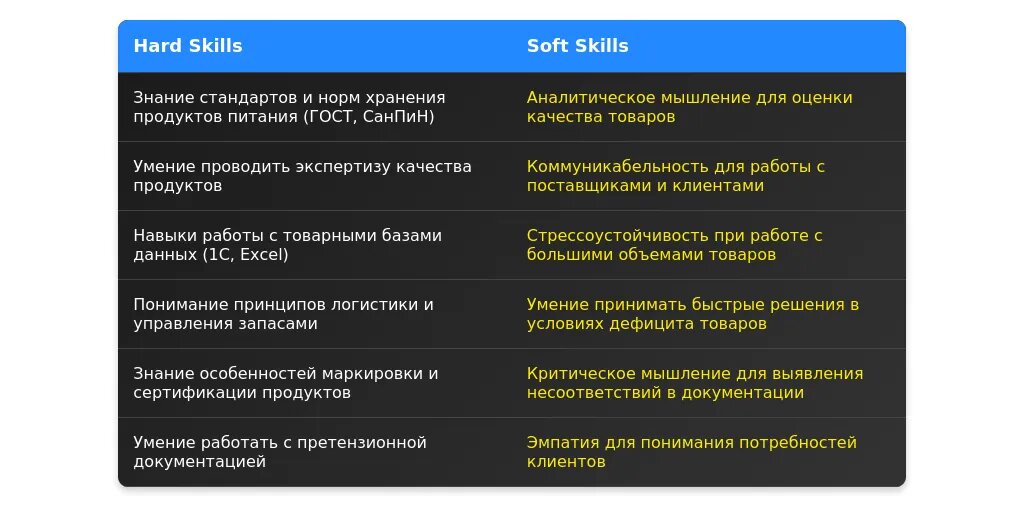 | Hard Skills | Soft Skills |
|---|---|
| Знание стандартов и норм хранения продуктов питания (ГОСТ, СанПиН) | Аналитическое мышление для оценки качества товаров |
| Умение проводить экспертизу качества продуктов | Коммуникабельность для работы с поставщиками и клиентами |
| Навыки работы с товарными базами данных (1С, Excel) | Стрессоустойчивость при работе с большими объемами товаров |
| Понимание принципов логистики и управления запасами | Умение принимать быстрые решения в условиях дефицита товаров |
| Знание особенностей маркировки и сертификации продуктов | Критическое мышление для выявления несоответствий в документации |
| Умение работать с претензионной документацией | Эмпатия для понимания потребностей клиентов |